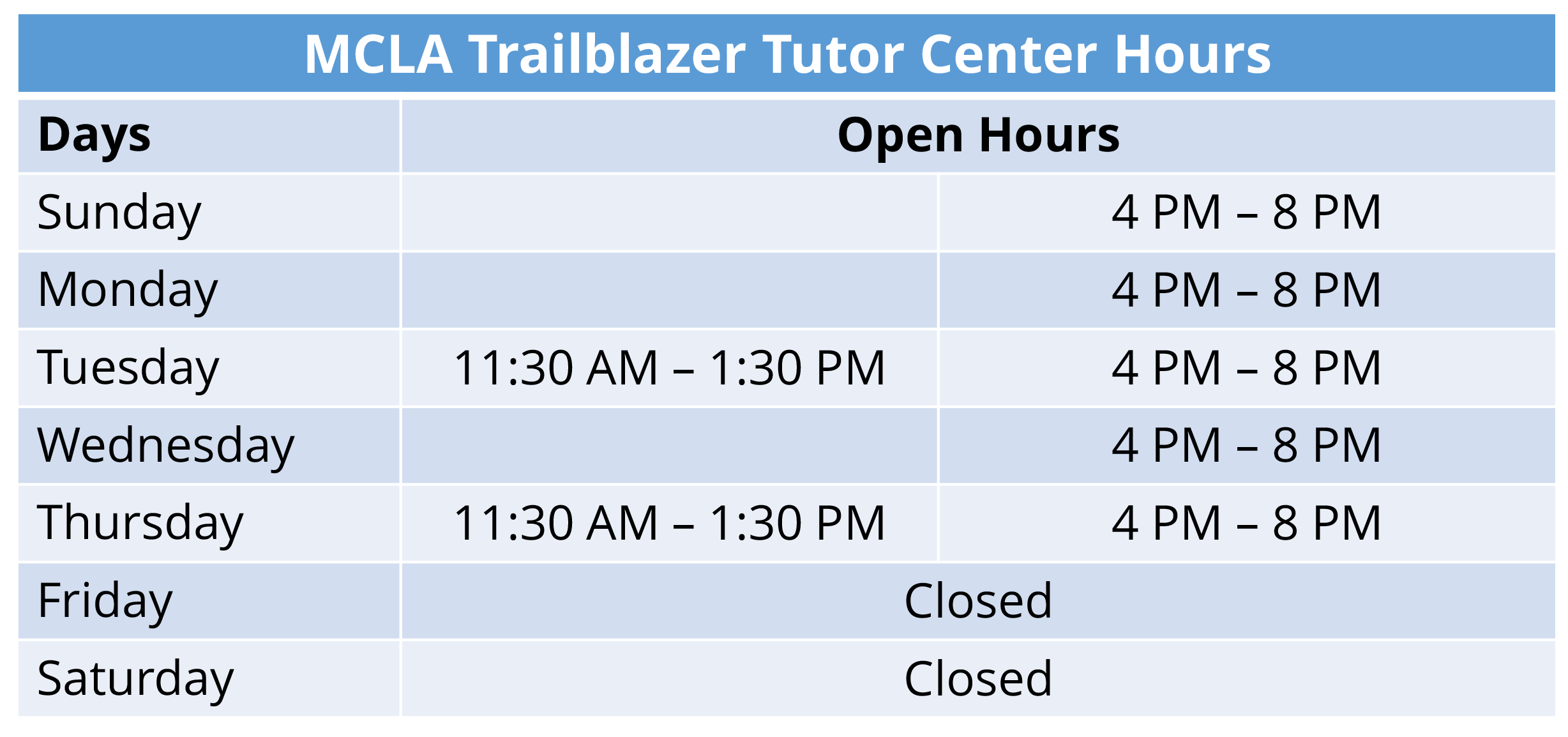 MCLA Trailblazer Tutor Center Hours

| Days | Open Hours | |
|---|---|---|
| Sunday | | 4 PM – 8 PM |
| Monday | | 4 PM – 8 PM |
| Tuesday | 11:30 AM – 1:30 PM | 4 PM – 8 PM |
| Wednesday | | 4 PM – 8 PM |
| Thursday | 11:30 AM – 1:30 PM | 4 PM – 8 PM |
| Friday | Closed | |
| Saturday | Closed | |